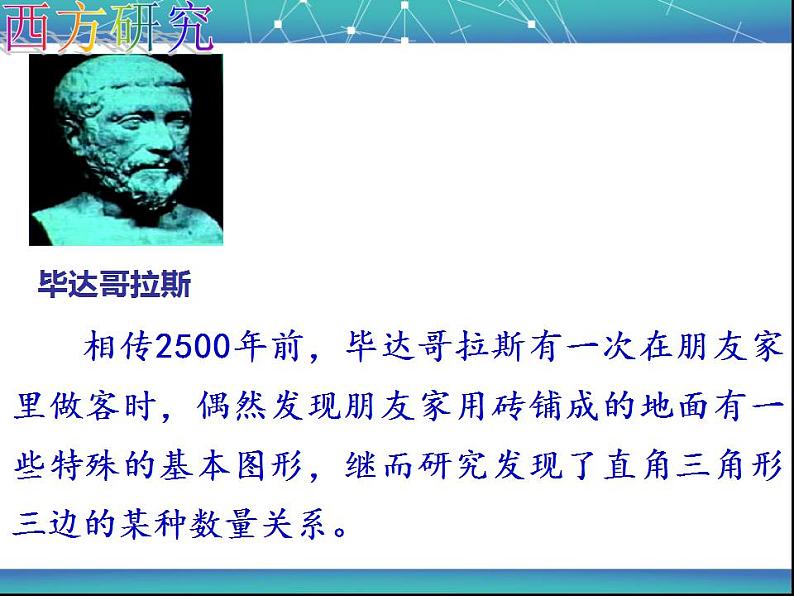 西方研究

毕达哥拉斯

相传2500年前，毕达哥拉斯有一次在朋友家里做客时，偶然发现朋友家用砖铺成的地面有一些特殊的基本图形，继而研究发现了直角三角形三边的某种数量关系。